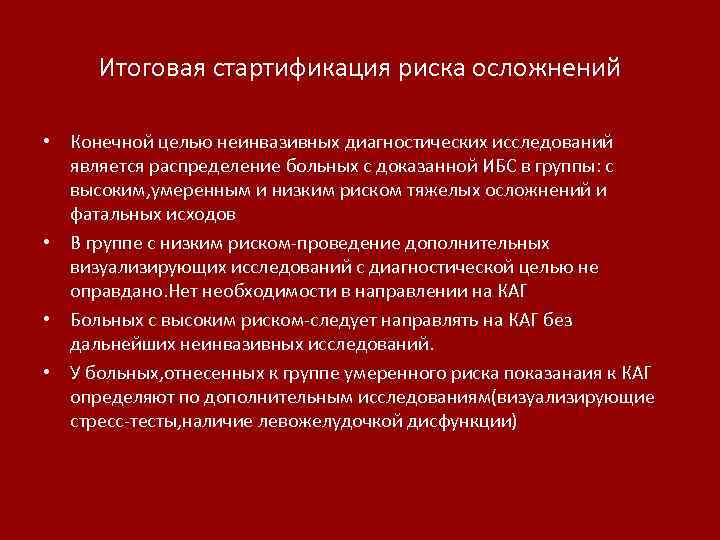 Итоговая стартификация риска осложнений

• Конечной целью неинвазивных диагностических исследований является распределение больных с доказанной ИБС в группы: с высоким,умеренным и низким риском тяжелых осложнений и фатальных исходов

• В группе с низким риском-проведение дополнительных визуализирующих исследований с диагностической целью не оправдано.Нет необходимости в направлении на КАГ

• Больных с высоким риском-следует направлять на КАГ без дальнейших неинвазивных исследований.

• У больных,отнесенных к группе умеренного риска показанаия к КАГ определяют по дополнительным исследованиям(визуализирующие стресс-тесты,наличие левожелудочкой дисфункции)